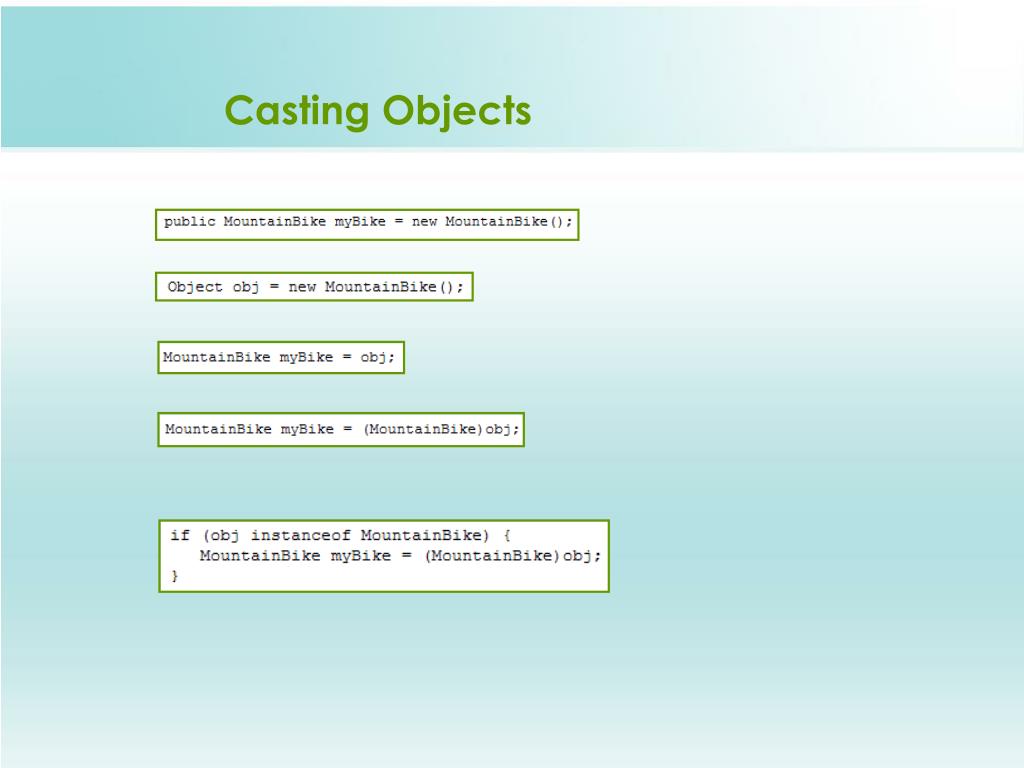 Casting Objects

public MountainBike myBike = new MountainBike();

Object obj = new MountainBike();

MountainBike myBike = obj;

MountainBike myBike = (MountainBike)obj;

if (obj instanceof MountainBike) {
   MountainBike myBike = (MountainBike)obj;
}